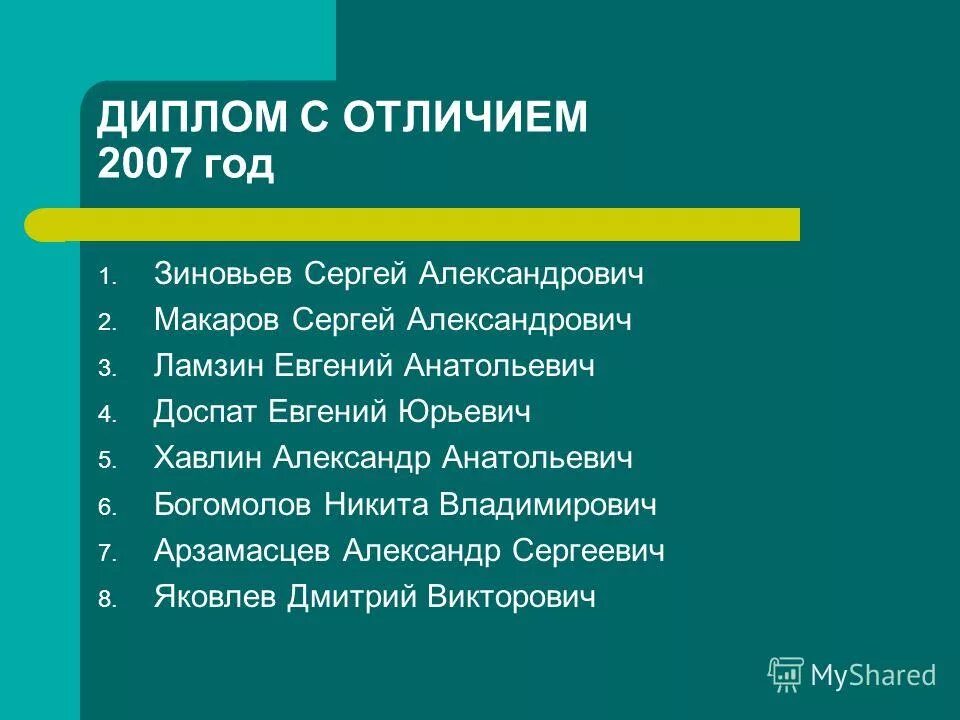 ДИПЛОМ С ОТЛИЧИЕМ
2007 год

1. Зиновьев Сергей Александрович
2. Макаров Сергей Александрович
3. Ламзин Евгений Анатольевич
4. Доспат Евгений Юрьевич
5. Хавлин Александр Анатольевич
6. Богомолов Никита Владимирович
7. Арзамасцев Александр Сергеевич
8. Яковлев Дмитрий Викторович

MyShared